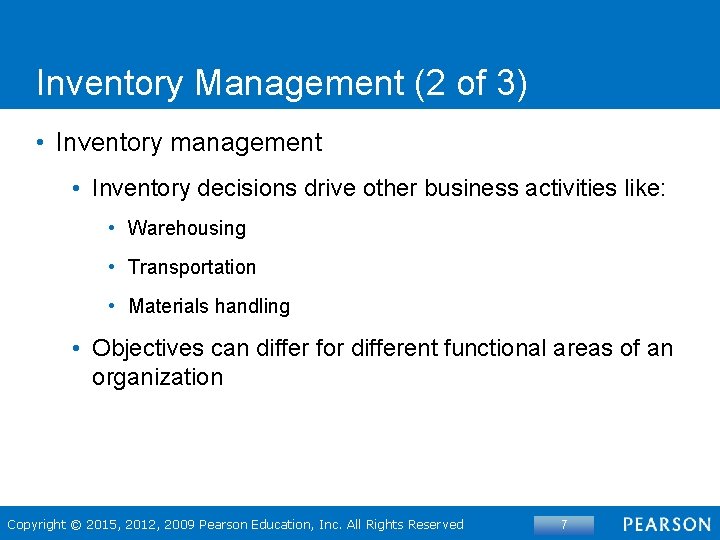 Inventory Management (2 of 3)

• Inventory management

• Inventory decisions drive other business activities like:

• Warehousing

• Transportation

• Materials handling

• Objectives can differ for different functional areas of an organization

Copyright © 2015, 2012, 2009 Pearson Education, Inc. All Rights Reserved

7

PEARSON